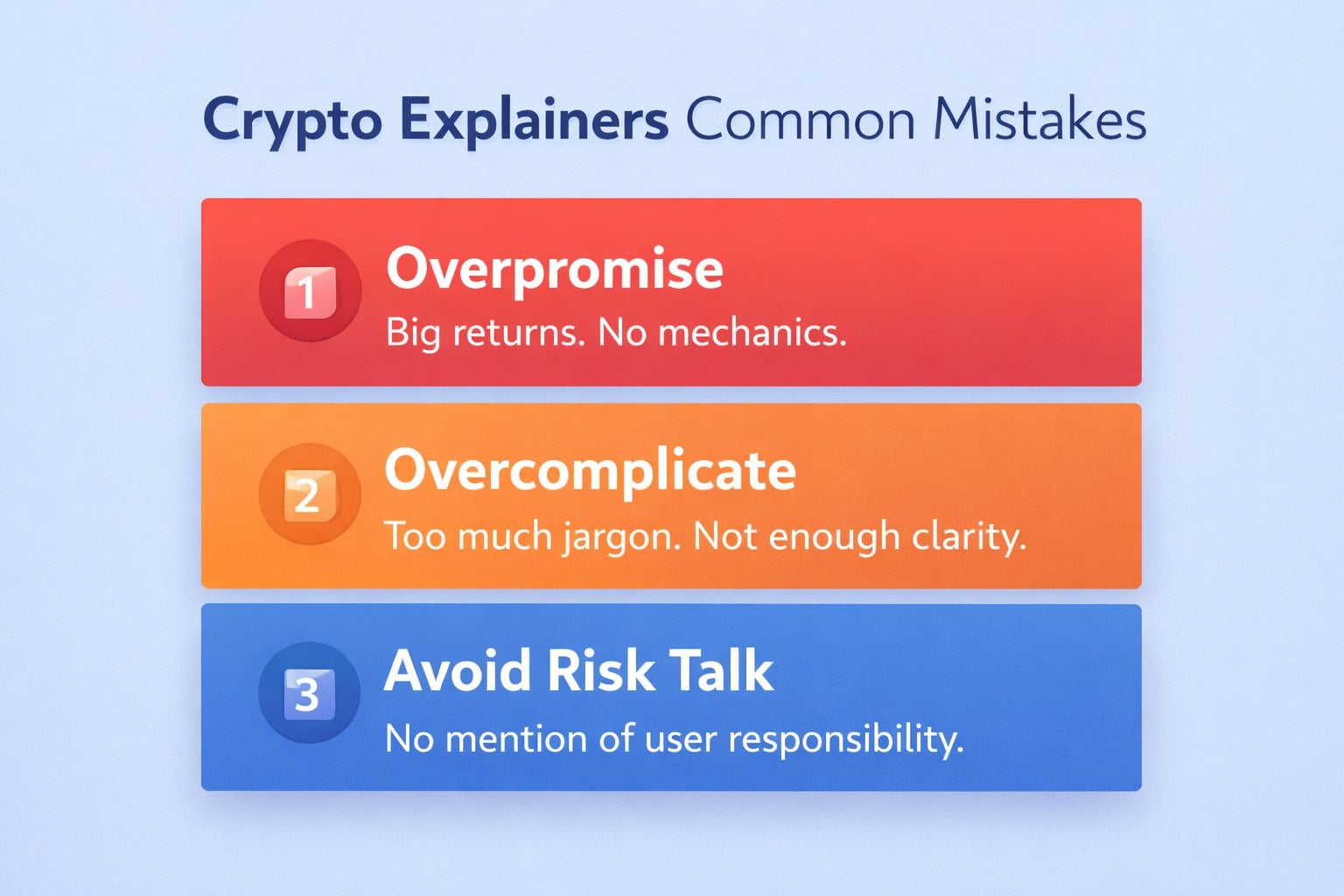 Crypto Explainers Common Mistakes

1 Overpromise
Big returns. No mechanics.

2 Overcomplicate
Too much jargon. Not enough clarity.

3 Avoid Risk Talk
No mention of user responsibility.